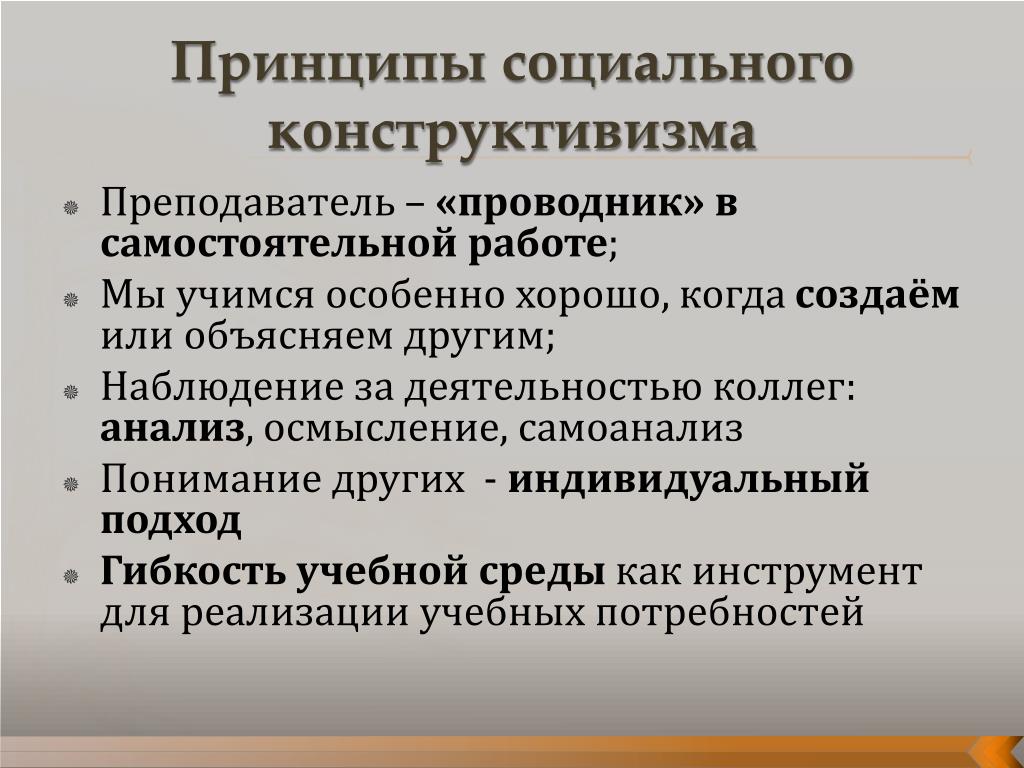 Принципы социального конструктивизма

Преподаватель – «проводник» в самостоятельной работе;

Мы учимся особенно хорошо, когда создаём или объясняем другим;

Наблюдение за деятельностью коллег: анализ, осмысление, самоанализ

Понимание других - индивидуальный подход

Гибкость учебной среды как инструмент для реализации учебных потребностей